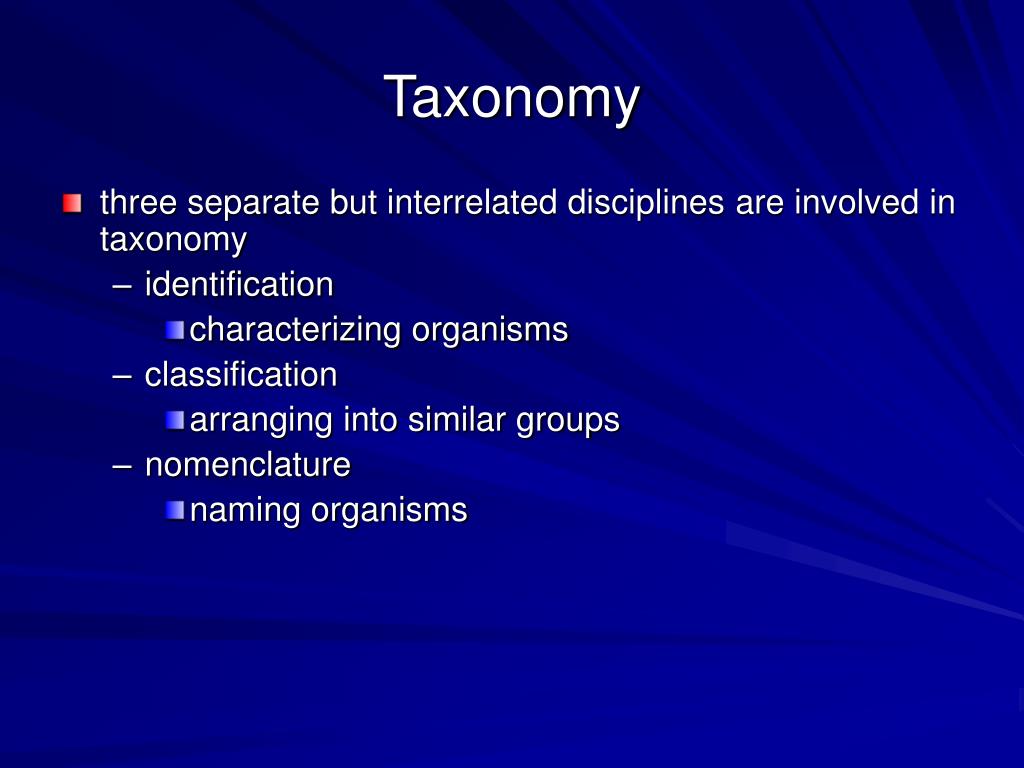 Taxonomy

three separate but interrelated disciplines are involved in taxonomy
– identification
characterizing organisms
– classification
arranging into similar groups
– nomenclature
naming organisms